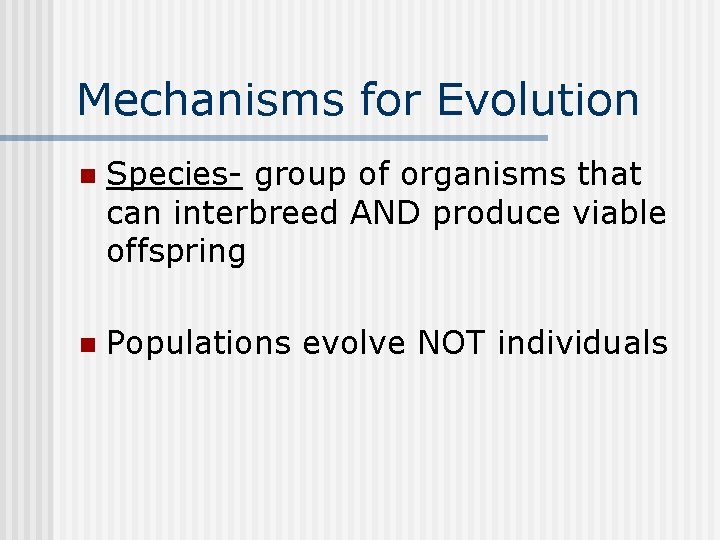 Mechanisms for Evolution

Species- group of organisms that can interbreed AND produce viable offspring

Populations evolve NOT individuals